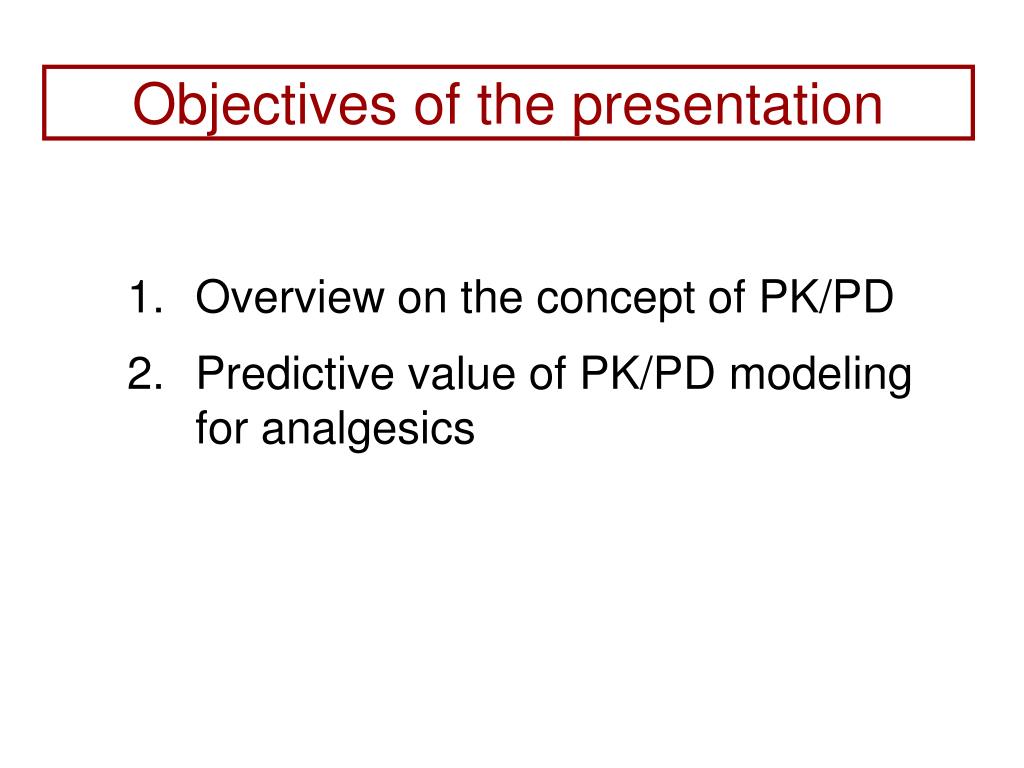 Objectives of the presentation

1. Overview on the concept of PK/PD
2. Predictive value of PK/PD modeling for analgesics